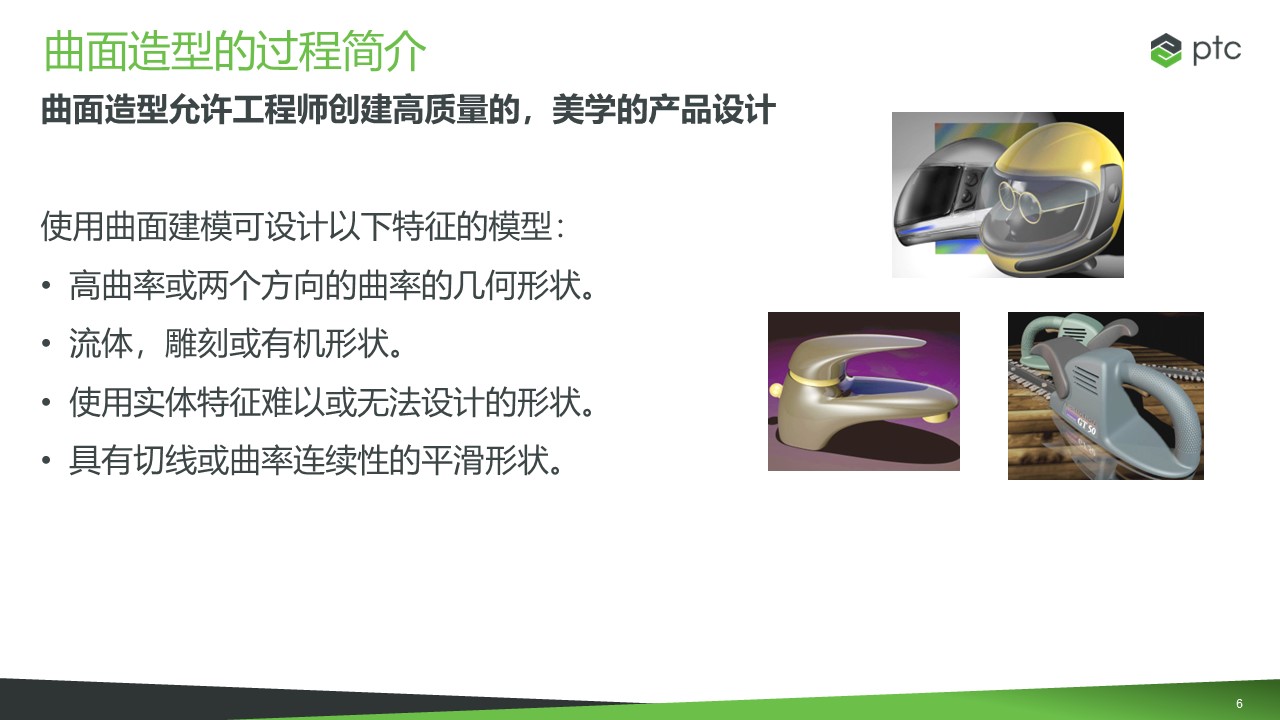 曲面造型的过程简介

ptc

曲面造型允许工程师创建高质量的，美学的产品设计

使用曲面建模可设计以下特征的模型：

• 高曲率或两个方向的曲率的几何形状。
• 流体，雕刻或有机形状。
• 使用实体特征难以或无法设计的形状。
• 具有切线或曲率连续性的平滑形状。

GT 50

6